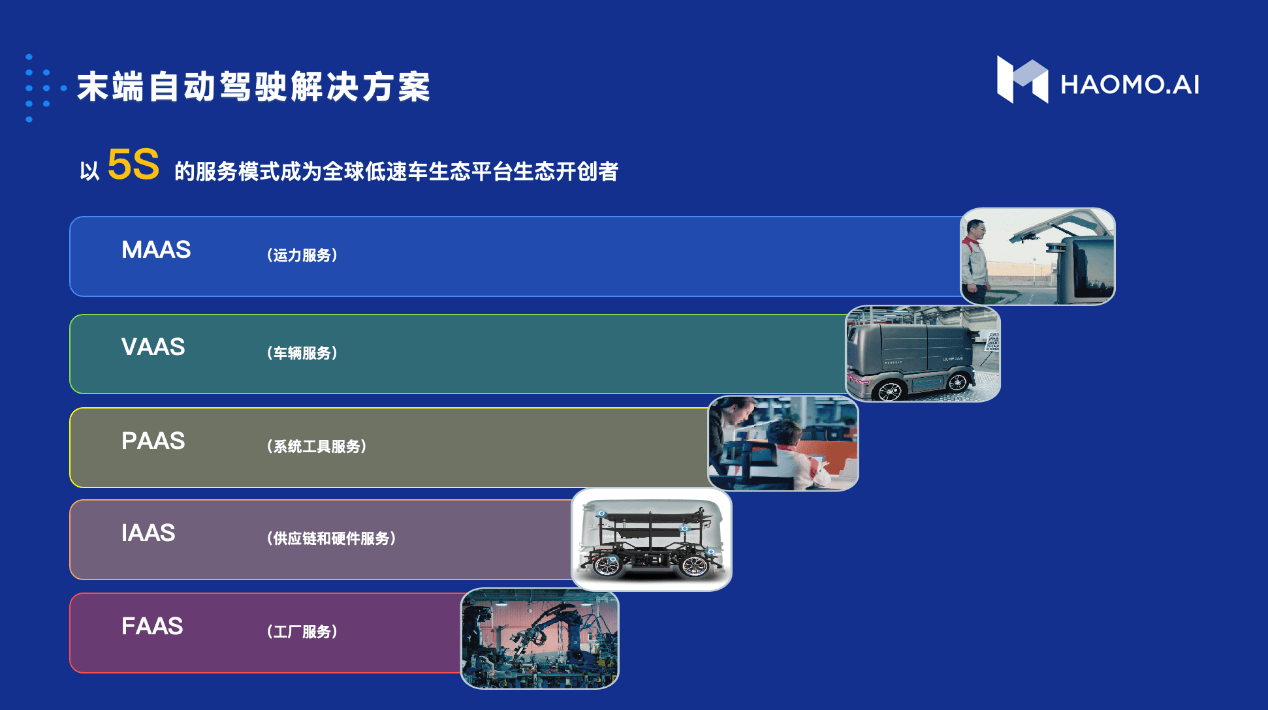 末端自动驾驶解决方案

HAOMO.AI

以 5S 的服务模式成为全球低速车生态平台生态开创者

MAAS （运力服务）

VAAS （车辆服务）

PAAS （系统工具服务）

IAAS （供应链和硬件服务）

FAAS （工厂服务）